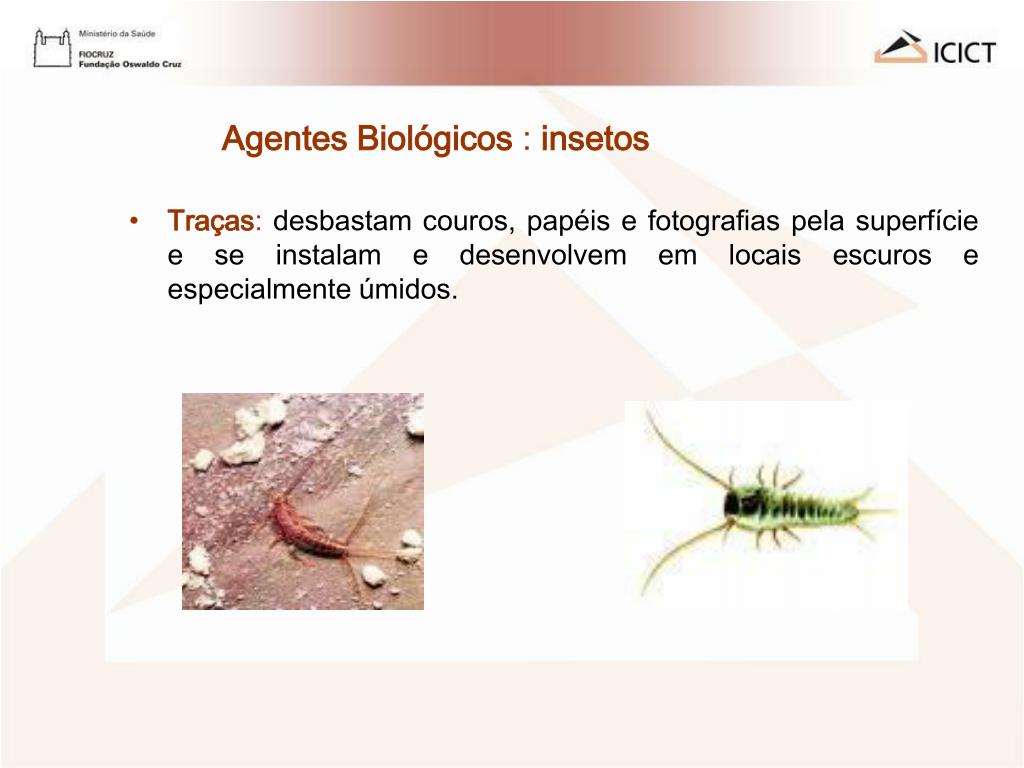 Ministério da Saúde
FIOCRUZ
Fundação Oswaldo Cruz

ICICT

Agentes Biológicos : insetos

• Traças: desbastam couros, papéis e fotografias pela superfície e se instalam e desenvolvem em locais escuros e especialmente úmidos.